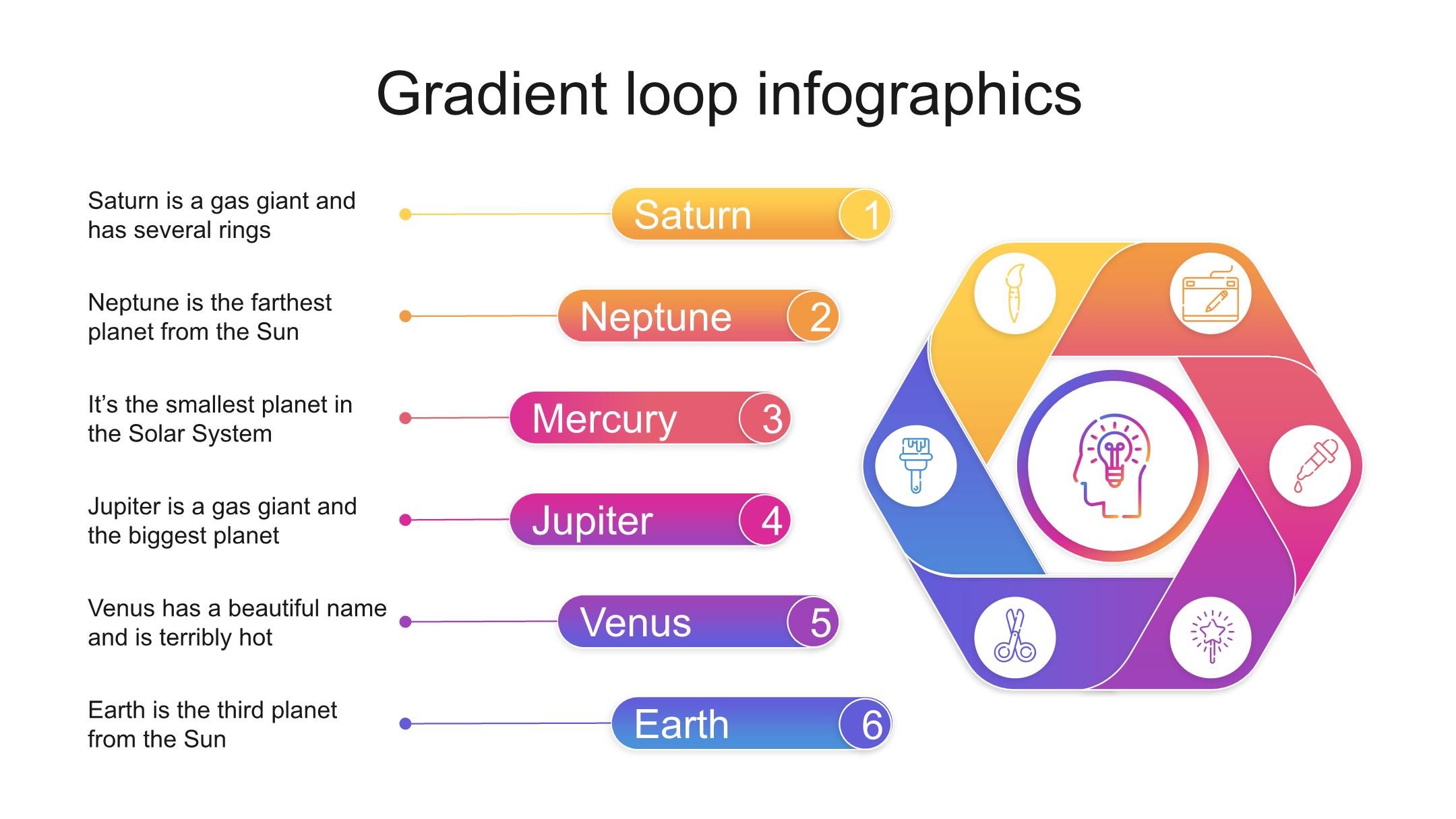 Gradient loop infographics

Saturn is a gas giant and has several rings

Saturn 1

Neptune is the farthest planet from the Sun

Neptune 2

It’s the smallest planet in the Solar System

Mercury 3

Jupiter is a gas giant and the biggest planet

Jupiter 4

Venus has a beautiful name and is terribly hot

Venus 5

Earth is the third planet from the Sun

Earth 6